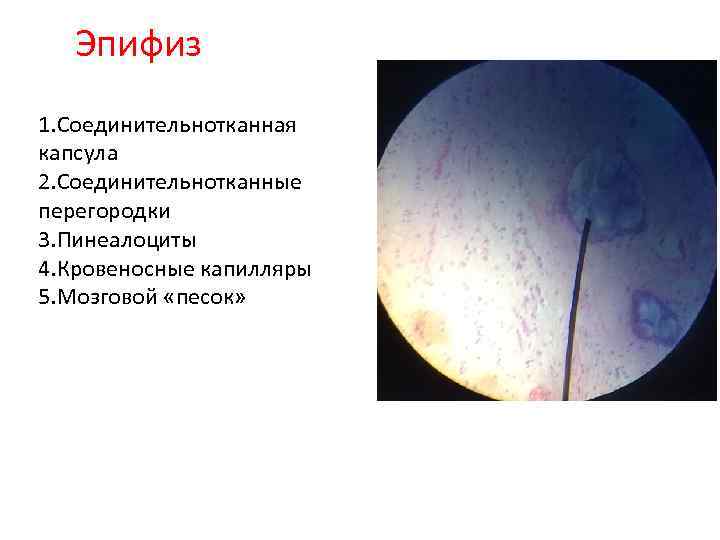 Эпифиз

1.Соединительнотканная капсула
2.Соединительнотканные перегородки
3.Пинеалоциты
4.Кровеносные капилляры
5.Мозговой «песок»